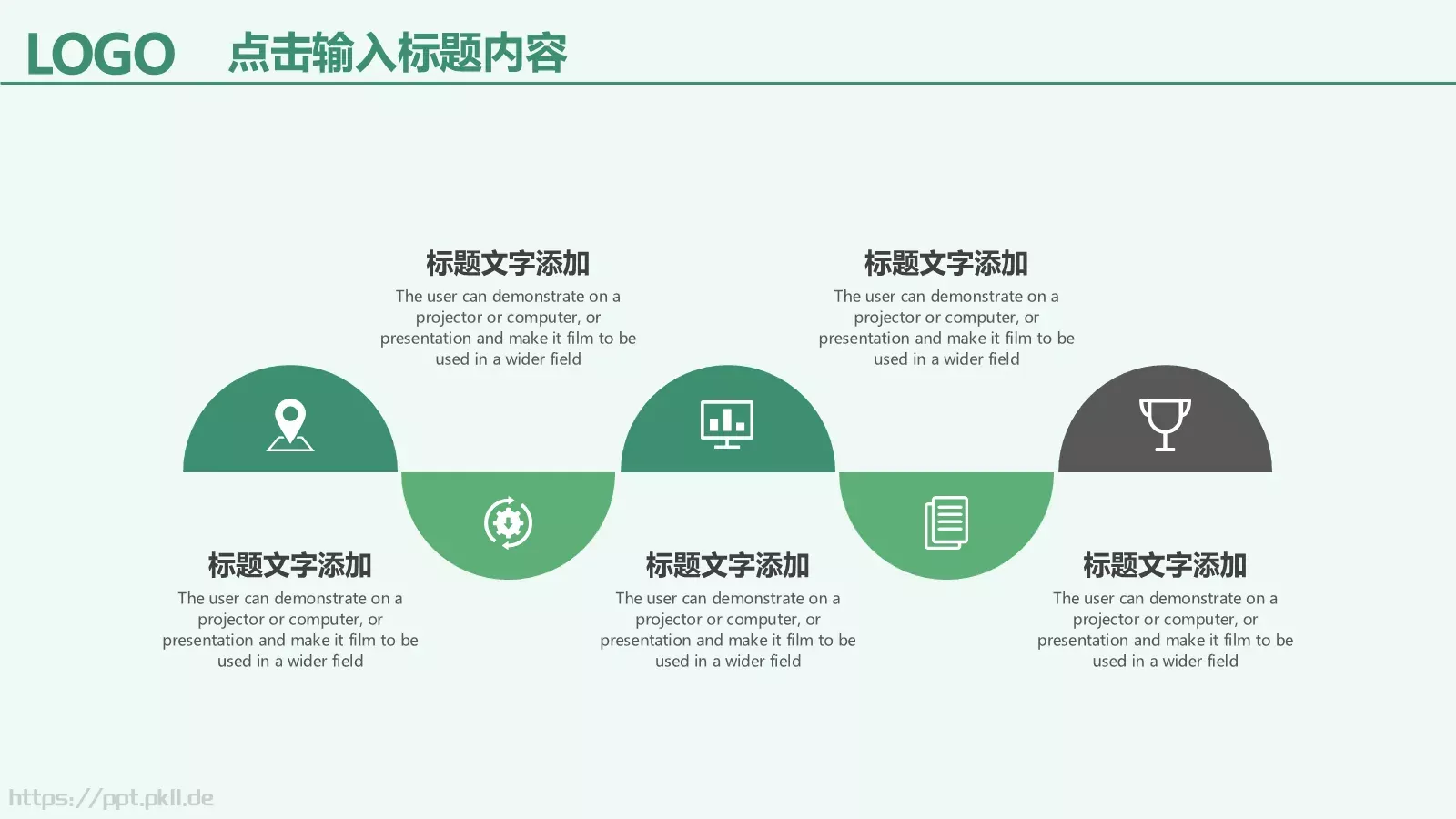 LOGO 点击输入标题内容

标题文字添加
The user can demonstrate on a projector or computer, or presentation and make it film to be used in a wider field

标题文字添加
The user can demonstrate on a projector or computer, or presentation and make it film to be used in a wider field

标题文字添加
The user can demonstrate on a projector or computer, or presentation and make it film to be used in a wider field

标题文字添加
The user can demonstrate on a projector or computer, or presentation and make it film to be used in a wider field

标题文字添加
The user can demonstrate on a projector or computer, or presentation and make it film to be used in a wider field

https://ppt.pkll.de